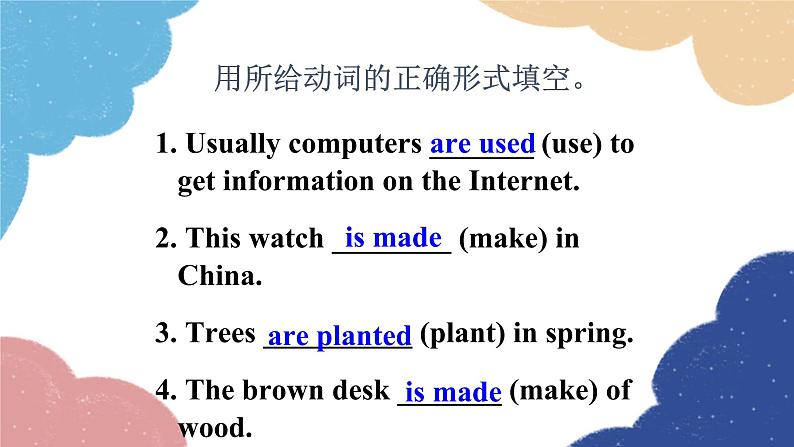 用所给动词的正确形式填空。

1. Usually computers are used (use) to get information on the Internet.

2. This watch is made (make) in China.

3. Trees are planted (plant) in spring.

4. The brown desk is made (make) of wood.